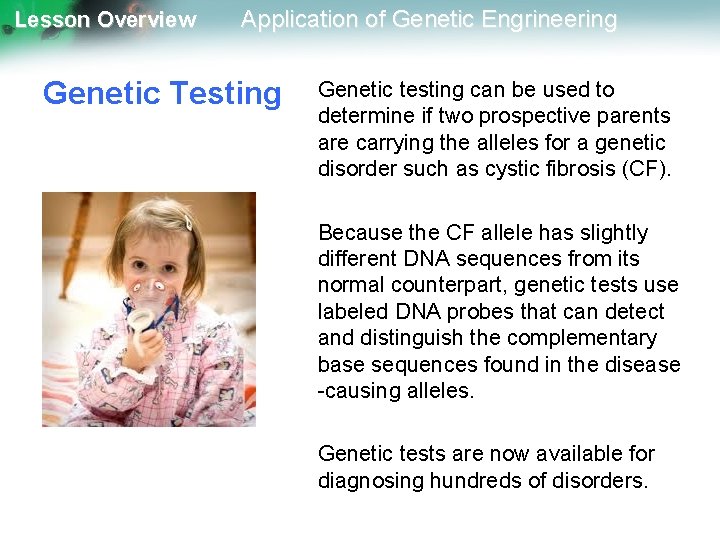 Lesson Overview Application of Genetic Engrineering

Genetic Testing

Genetic testing can be used to determine if two prospective parents are carrying the alleles for a genetic disorder such as cystic fibrosis (CF).

Because the CF allele has slightly different DNA sequences from its normal counterpart, genetic tests use labeled DNA probes that can detect and distinguish the complementary base sequences found in the disease -causing alleles.

Genetic tests are now available for diagnosing hundreds of disorders.